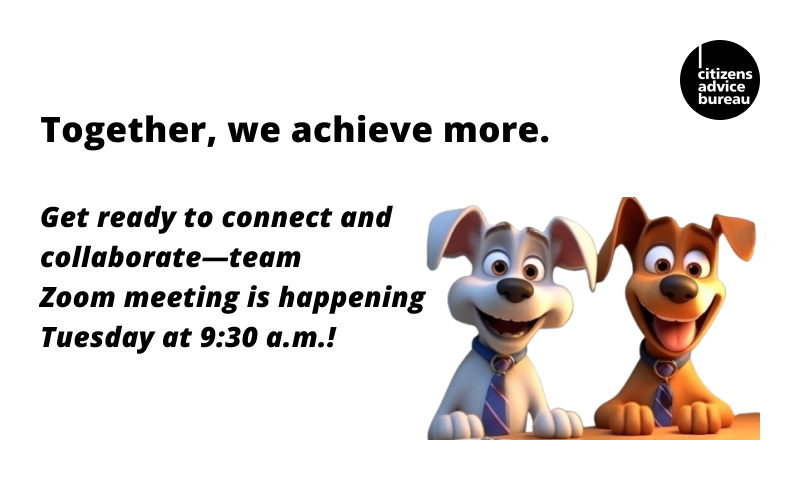 citizens advice bureau

Together, we achieve more.

Get ready to connect and collaborate—team Zoom meeting is happening Tuesday at 9:30 a.m.!